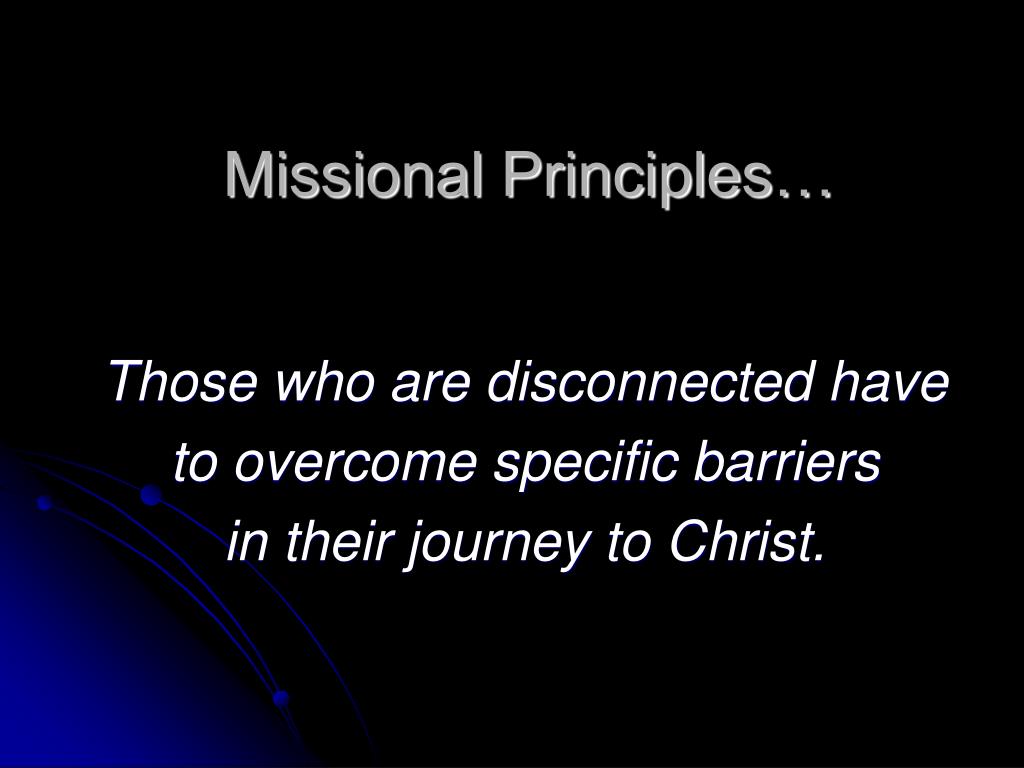 Missional Principles…

Those who are disconnected have to overcome specific barriers in their journey to Christ.